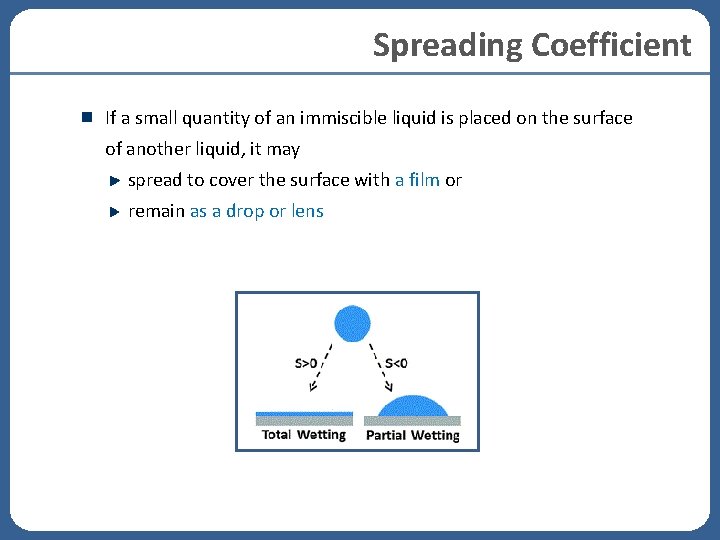 Spreading Coefficient

If a small quantity of an immiscible liquid is placed on the surface of another liquid, it may

spread to cover the surface with a film or

remain as a drop or lens

S>0

S<0

Total Wetting

Partial Wetting